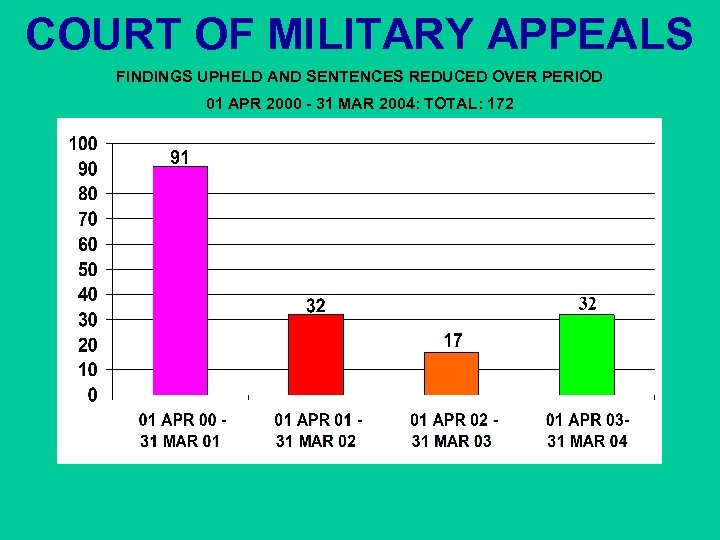 COURT OF MILITARY APPEALS

FINDINGS UPHELD AND SENTENCES REDUCED OVER PERIOD

01 APR 2000 - 31 MAR 2004: TOTAL: 172

100
90
80
70
60
50
40
30
20
10
0

91
32
17
32

01 APR 00 - 31 MAR 01
01 APR 01 - 31 MAR 02
01 APR 02 - 31 MAR 03
01 APR 03- 31 MAR 04